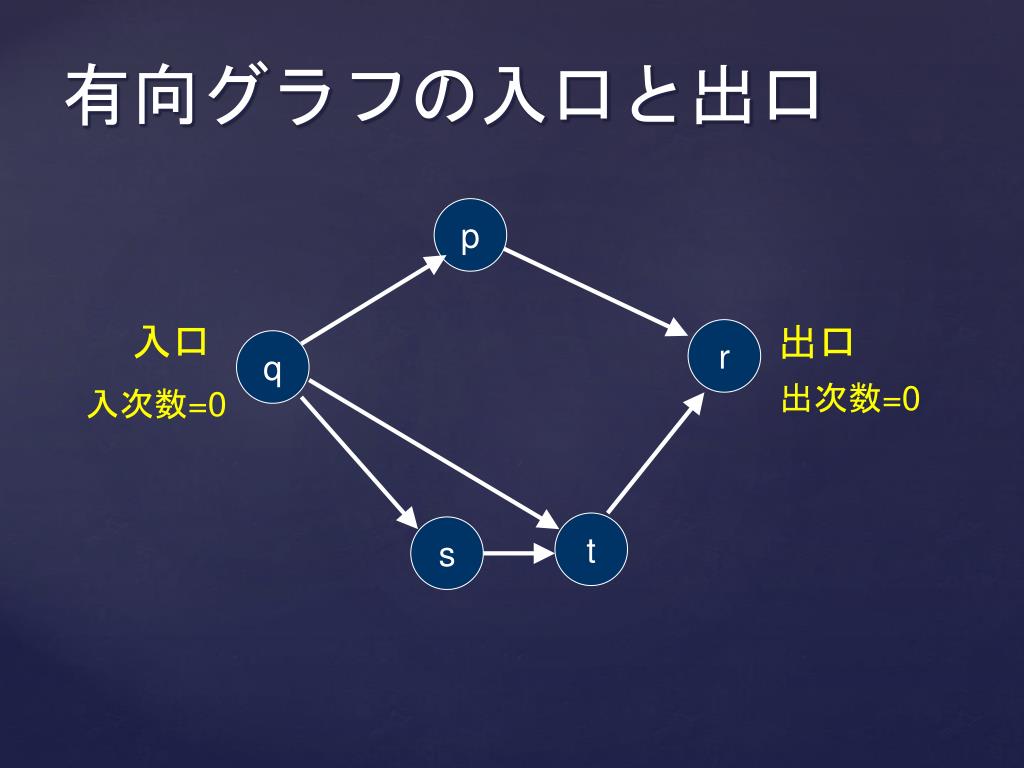 有向グラフの入口と出口

p

入口
入次数=0

q

r

出口
出次数=0

s

t